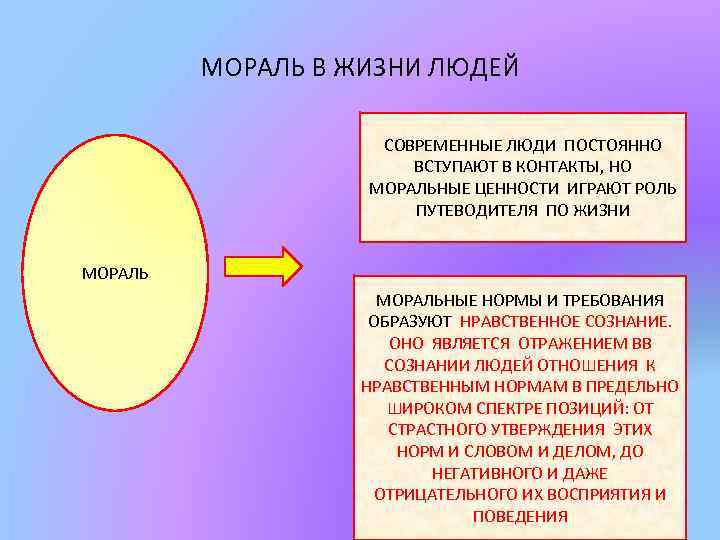 МОРАЛЬ В ЖИЗНИ ЛЮДЕЙ

МОРАЛЬ

СОВРЕМЕННЫЕ ЛЮДИ ПОСТОЯННО ВСТУПАЮТ В КОНТАКТЫ, НО МОРАЛЬНЫЕ ЦЕННОСТИ ИГРАЮТ РОЛЬ ПУТЕВОДИТЕЛЯ ПО ЖИЗНИ

МОРАЛЬНЫЕ НОРМЫ И ТРЕБОВАНИЯ ОБРАЗУЮТ НРАВСТВЕННОЕ СОЗНАНИЕ. ОНО ЯВЛЯЕТСЯ ОТРАЖЕНИЕМ ВВ СОЗНАНИИ ЛЮДЕЙ ОТНОШЕНИЯ К НРАВСТВЕННЫМ НОРМАМ В ПРЕДЕЛЬНО ШИРОКОМ СПЕКТРЕ ПОЗИЦИЙ: ОТ СТРАСТНОГО УТВЕРЖДЕНИЯ ЭТИХ НОРМ И СЛОВОМ И ДЕЛОМ, ДО НЕГАТИВНОГО И ДАЖЕ ОТРИЦАТЕЛЬНОГО ИХ ВОСПРИЯТИЯ И ПОВЕДЕНИЯ